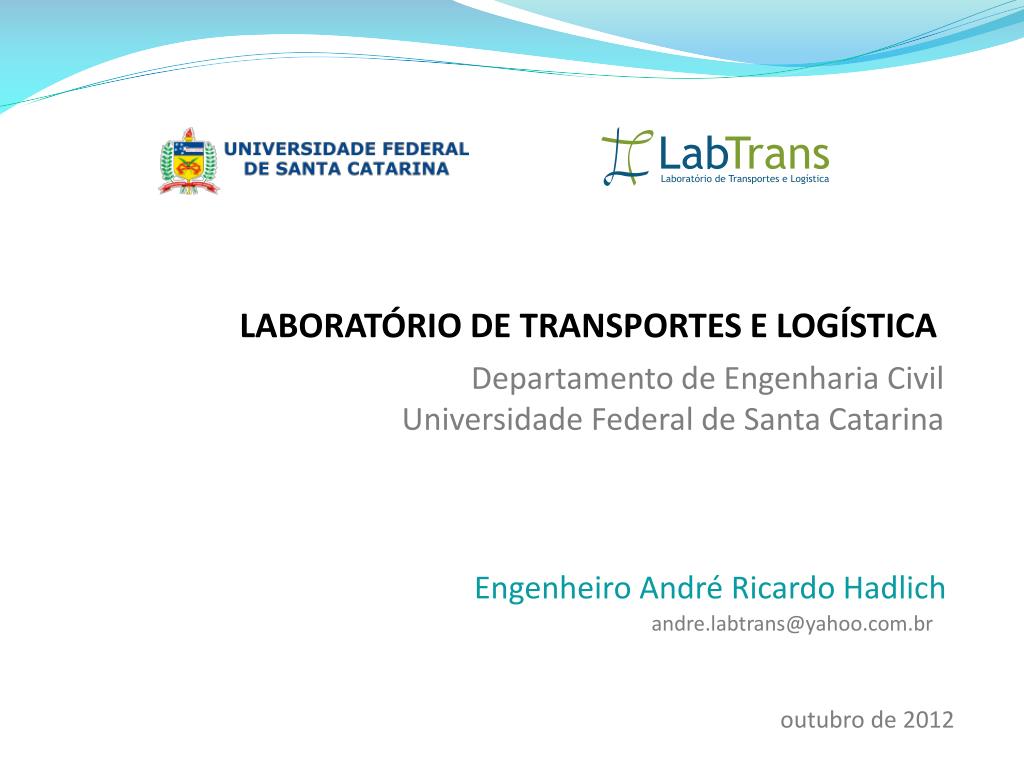 UNIVERSIDADE FEDERAL
DE SANTA CATARINA

LabTrans
Laboratório de Transportes e Logística

LABORATÓRIO DE TRANSPORTES E LOGÍSTICA

Departamento de Engenharia Civil
Universidade Federal de Santa Catarina

Engenheiro André Ricardo Hadlich
andre.labtrans@yahoo.com.br

outubro de 2012